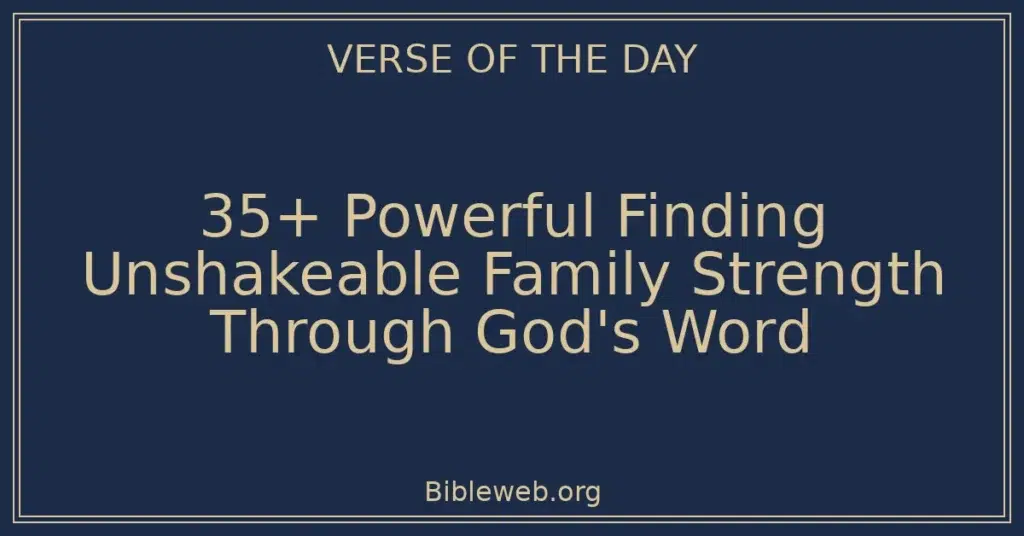 VERSE OF THE DAY

35+ Powerful Finding Unshakeable Family Strength Through God's Word

Bibleweb.org